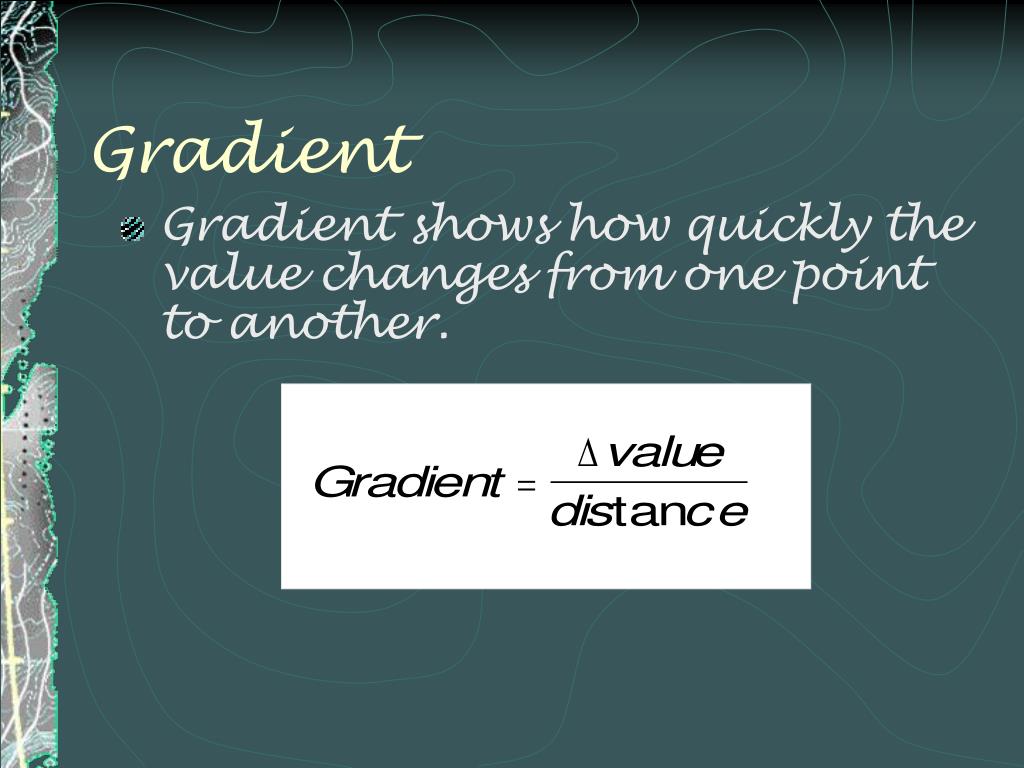 Gradient

Gradient shows how quickly the value changes from one point to another.

$Gradient = \frac{\Delta value}{distance}$